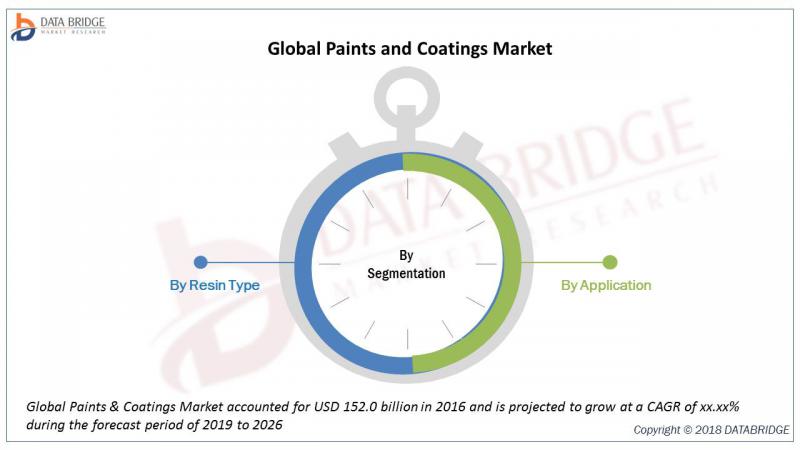 DATA BRIDGE
MARKET RESEARCH

Global Paints and Coatings Market

DATA BRIDGE
MARKET RESEARCH

By Resin Type

By Segmentation

By Application

Global Paints & Coatings Market accounted for USD 152.0 billion in 2016 and is projected to grow at a CAGR of xx.xx% during the forecast period of 2019 to 2026

Copyright © 2018 DATABRIDGE